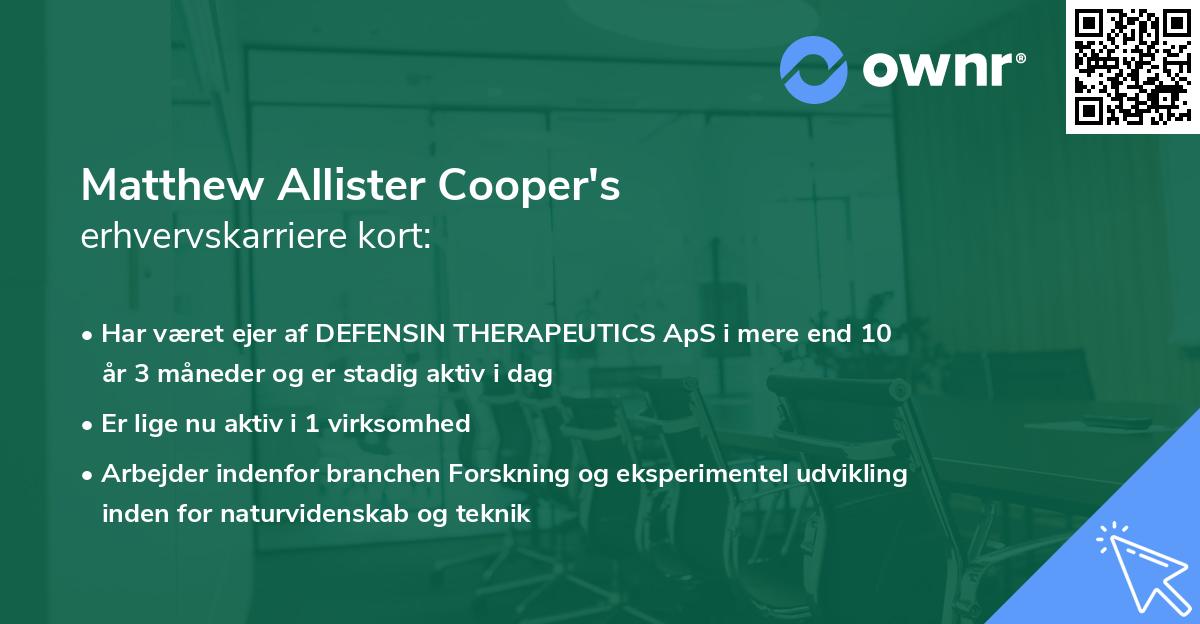 ownr®

Matthew Allister Cooper's
erhvervskarriere kort:

• Har været ejer af DEFENSIN THERAPEUTICS ApS i mere end 10 år 3 måneder og er stadig aktiv i dag
• Er lige nu aktiv i 1 virksomhed
• Arbejder indenfor branchen Forskning og eksperimentel udvikling inden for naturvidenskab og teknik